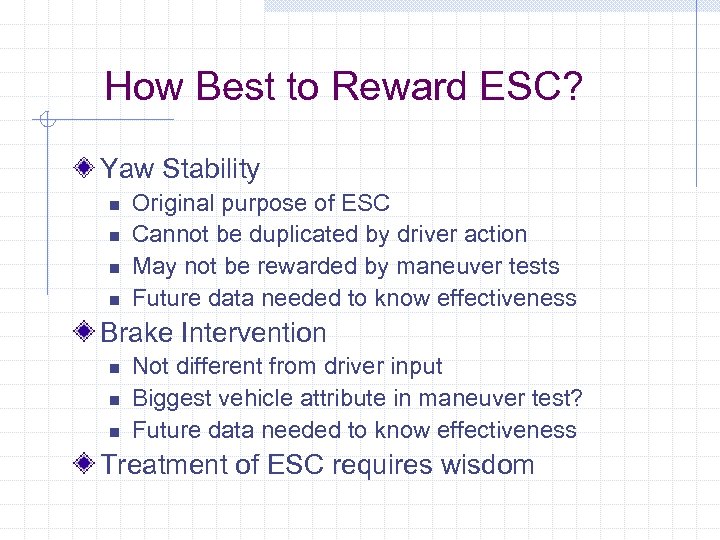 How Best to Reward ESC?

Yaw Stability
- Original purpose of ESC
- Cannot be duplicated by driver action
- May not be rewarded by maneuver tests
- Future data needed to know effectiveness

Brake Intervention
- Not different from driver input
- Biggest vehicle attribute in maneuver test?
- Future data needed to know effectiveness

Treatment of ESC requires wisdom